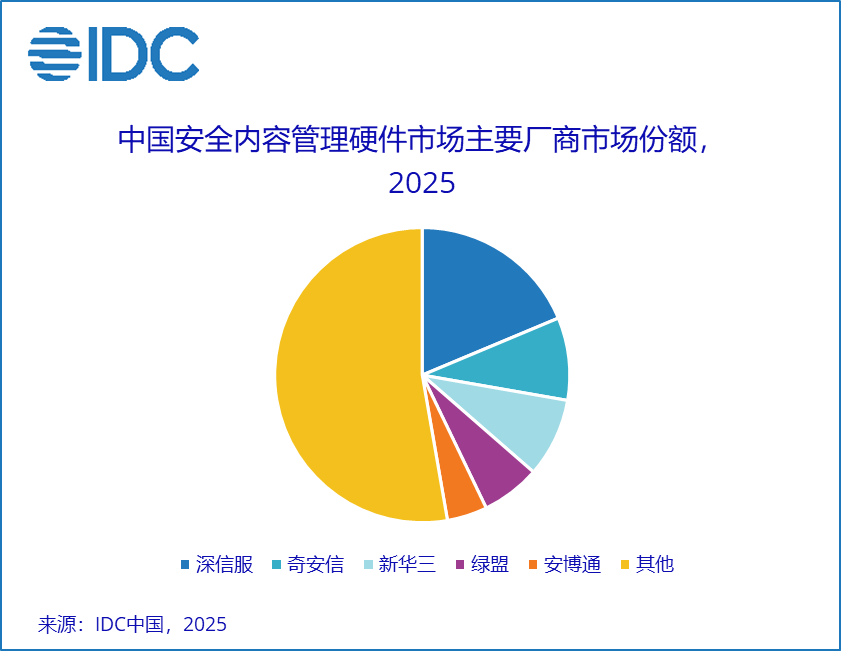 IDC

中国安全内容管理硬件市场主要厂商市场份额，2025

深信服 奇安信 新华三 绿盟 安博通 其他

来源：IDC中国，2025